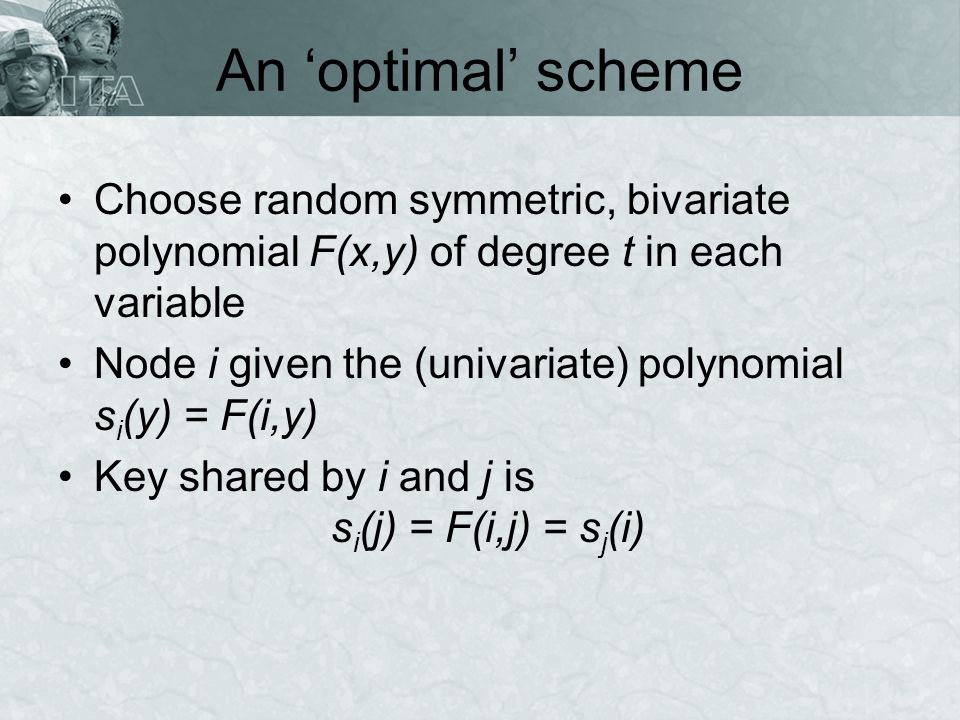 ITA

An ‘optimal’ scheme

• Choose random symmetric, bivariate polynomial $F(x,y)$ of degree $t$ in each variable

• Node $i$ given the (univariate) polynomial $s_i(y) = F(i,y)$

• Key shared by $i$ and $j$ is
$s_i(j) = F(i,j) = s_j(i)$